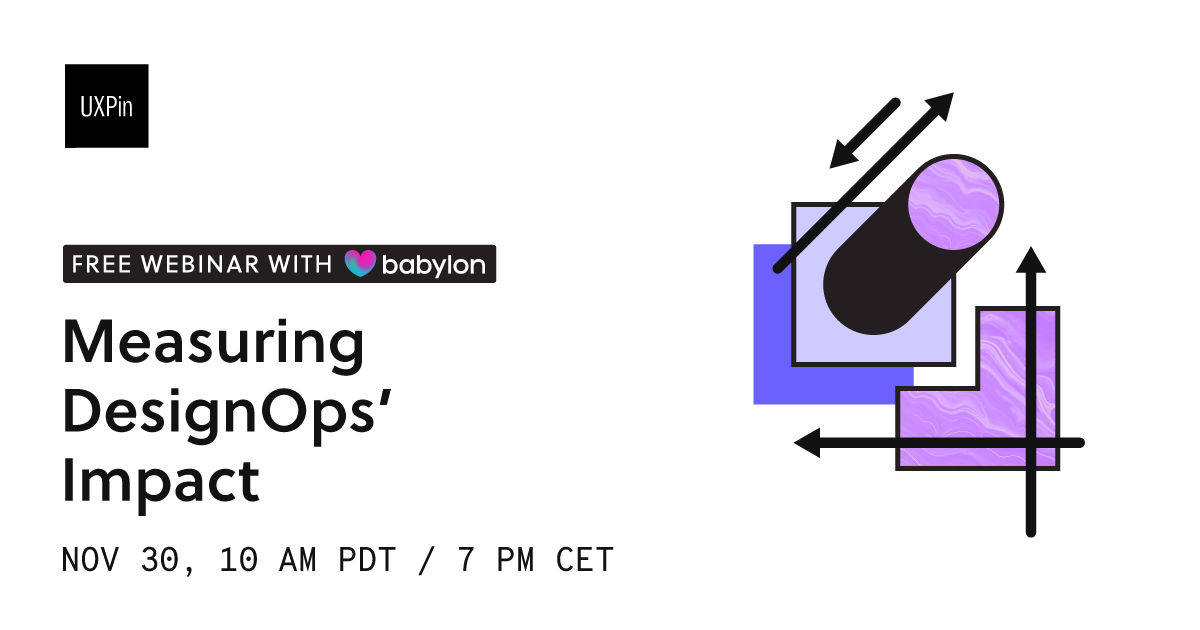 UXPin

FREE WEBINAR WITH babylon

Measuring DesignOps' Impact

NOV 30, 10 AM PDT / 7 PM CET